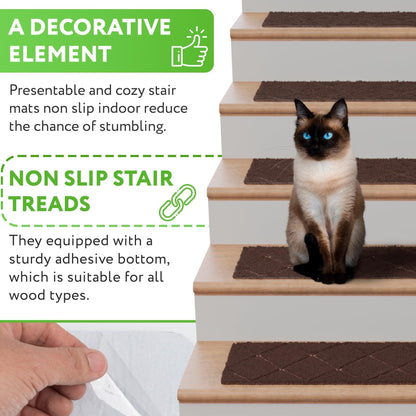 A DECORATIVE ELEMENT

Presentable and cozy stair mats non slip indoor reduce the chance of stumbling.

NON SLIP STAIR TREADS

They equipped with a sturdy adhesive bottom, which is suitable for all wood types.